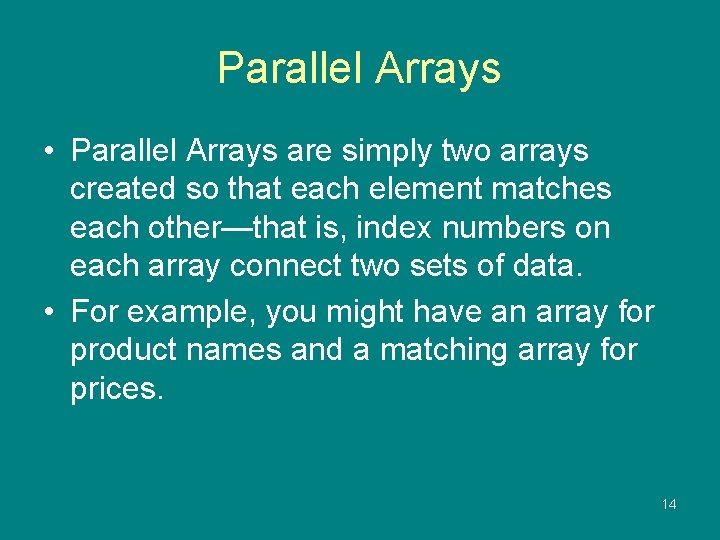 Parallel Arrays

• Parallel Arrays are simply two arrays created so that each element matches each other—that is, index numbers on each array connect two sets of data.

• For example, you might have an array for product names and a matching array for prices.

14